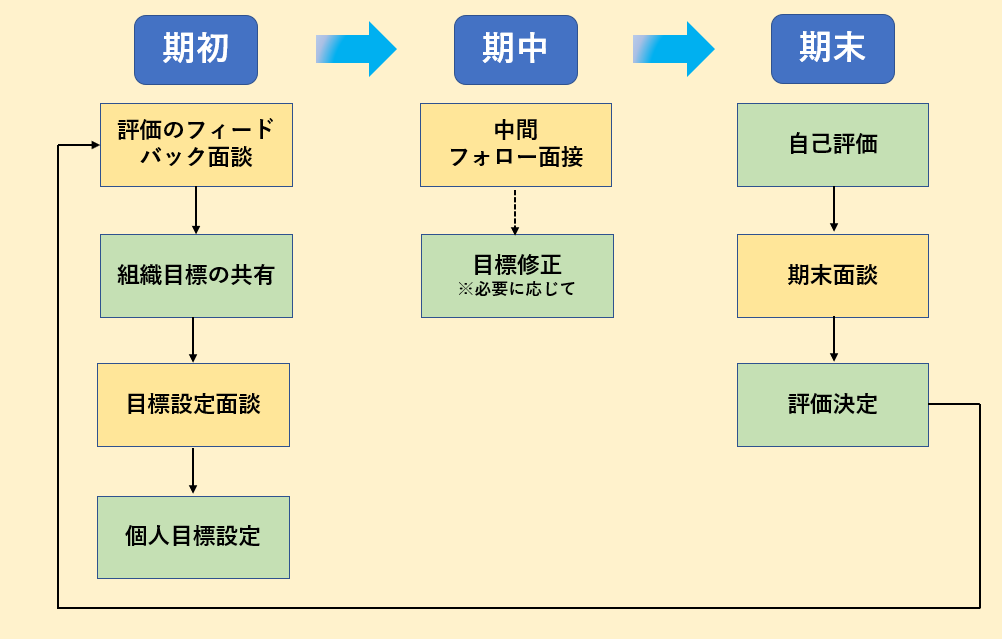 期初

期中

期末

評価のフィードバック面談

組織目標の共有

目標設定面談

個人目標設定

中間フォロー面接

目標修正
※必要に応じて

自己評価

期末面談

評価決定